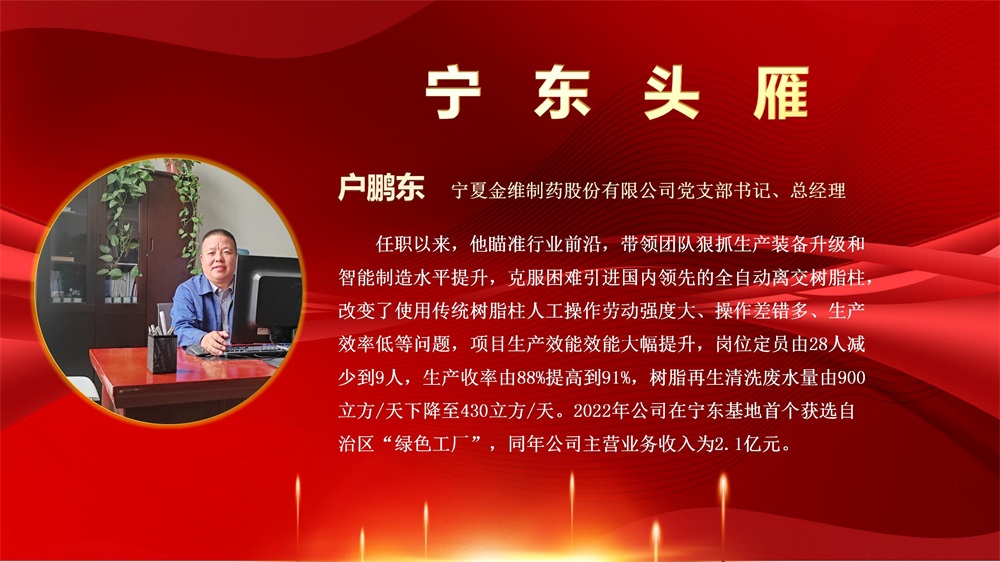 宁 东 头 雁

户鹏东　宁夏金维制药股份有限公司党支部书记、总经理

任职以来，他瞄准行业前沿，带领团队狠抓生产装备升级和智能制造水平提升，克服困难引进国内领先的全自动离交树脂柱，改变了使用传统树脂柱人工操作劳动强度大、操作差错多、生产效率低等问题，项目生产效能效能大幅提升，岗位定员由28人减少到9人，生产收率由88%提高到91%，树脂再生清洗废水量由900立方/天下降至430立方/天。2022年公司在宁东基地首个获选自治区“绿色工厂”，同年公司主营业务收入为2.1亿元。